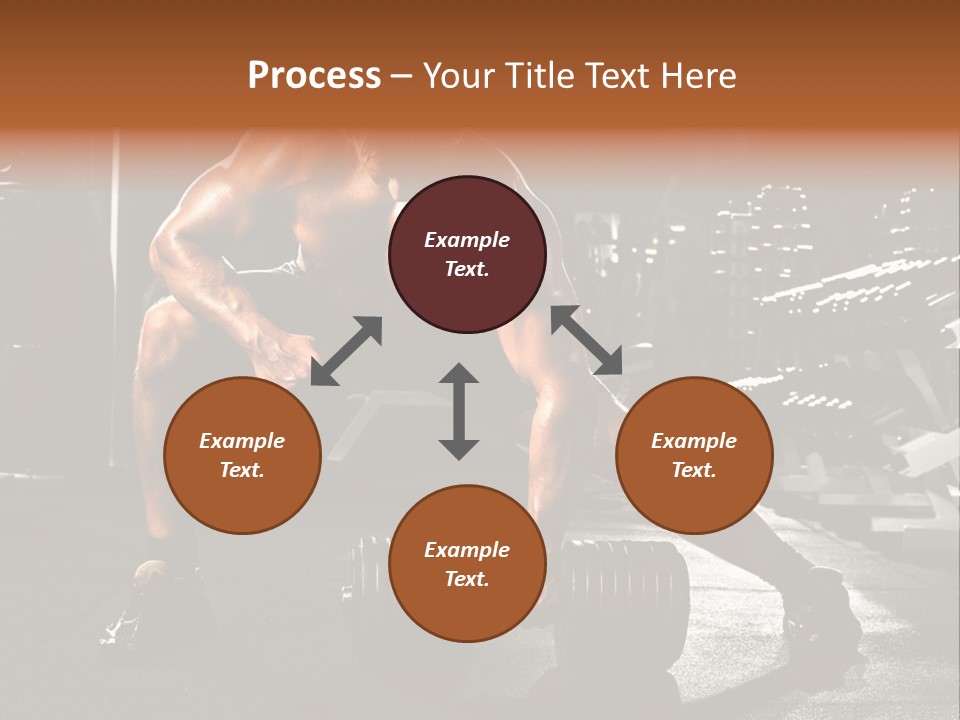 Process – Your Title Text Here

Example Text.

Example Text.

Example Text.

Example Text.